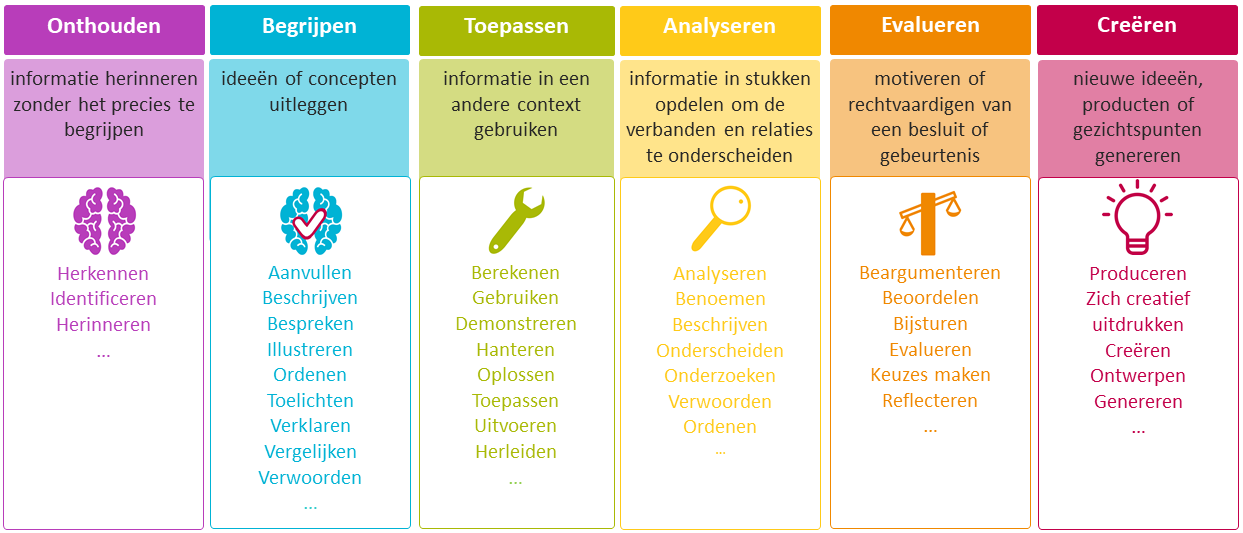 Onthouden

informatie herinneren zonder het precies te begrijpen

Herkennen
Identificeren
Herinneren
...

Begrijpen

ideeën of concepten uitleggen

Aanvullen
Beschrijven
Bespreken
Illustreren
Ordenen
Toelichten
Verklaren
Vergelijken
Verwoorden
...

Toepassen

informatie in een andere context gebruiken

Berekenen
Gebruiken
Demonstreren
Hanteren
Oplossen
Toepassen
Uitvoeren
Herleiden
...

Analyseren

informatie in stukken opdelen om de verbanden en relaties te onderscheiden

Analyseren
Benoemen
Beschrijven
Onderscheiden
Onderzoeken
Verwoorden
Ordenen
...

Evalueren

motiveren of rechtvaardigen van een besluit of gebeurtenis

Beargumenteren
Beoordelen
Bijsturen
Evalueren
Keuzes maken
Reflecteren
...

Creëren

nieuwe ideeën, producten of gezichtspunten genereren

Produceren
Zich creatief uitdrukken
Creëren
Ontwerpen
Genereren
...